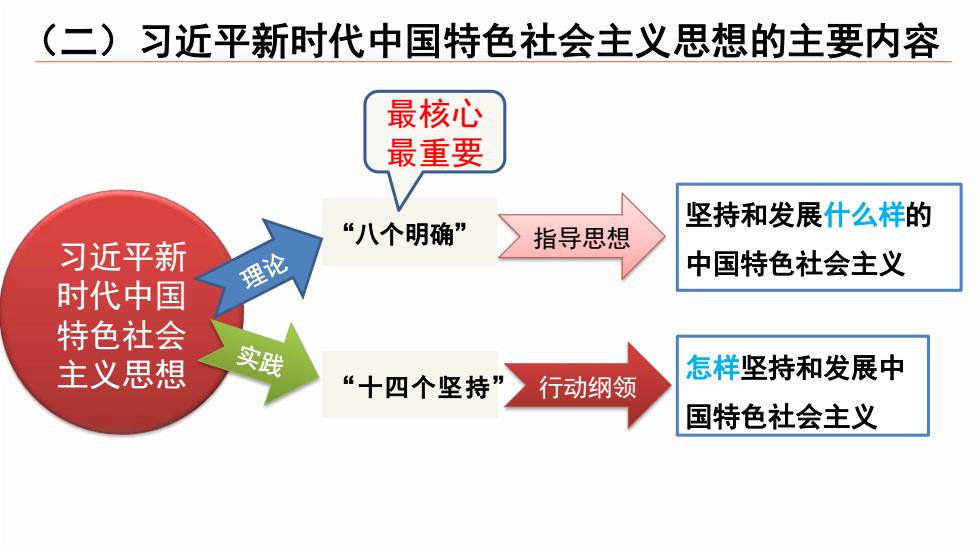 （二）习近平新时代中国特色社会主义思想的主要内容

最核心
最重要

习近平新时代中国特色社会主义思想

理论

“八个明确”

指导思想

坚持和发展什么样的中国特色社会主义

实践

“十四个坚持”

行动纲领

怎样坚持和发展中国特色社会主义